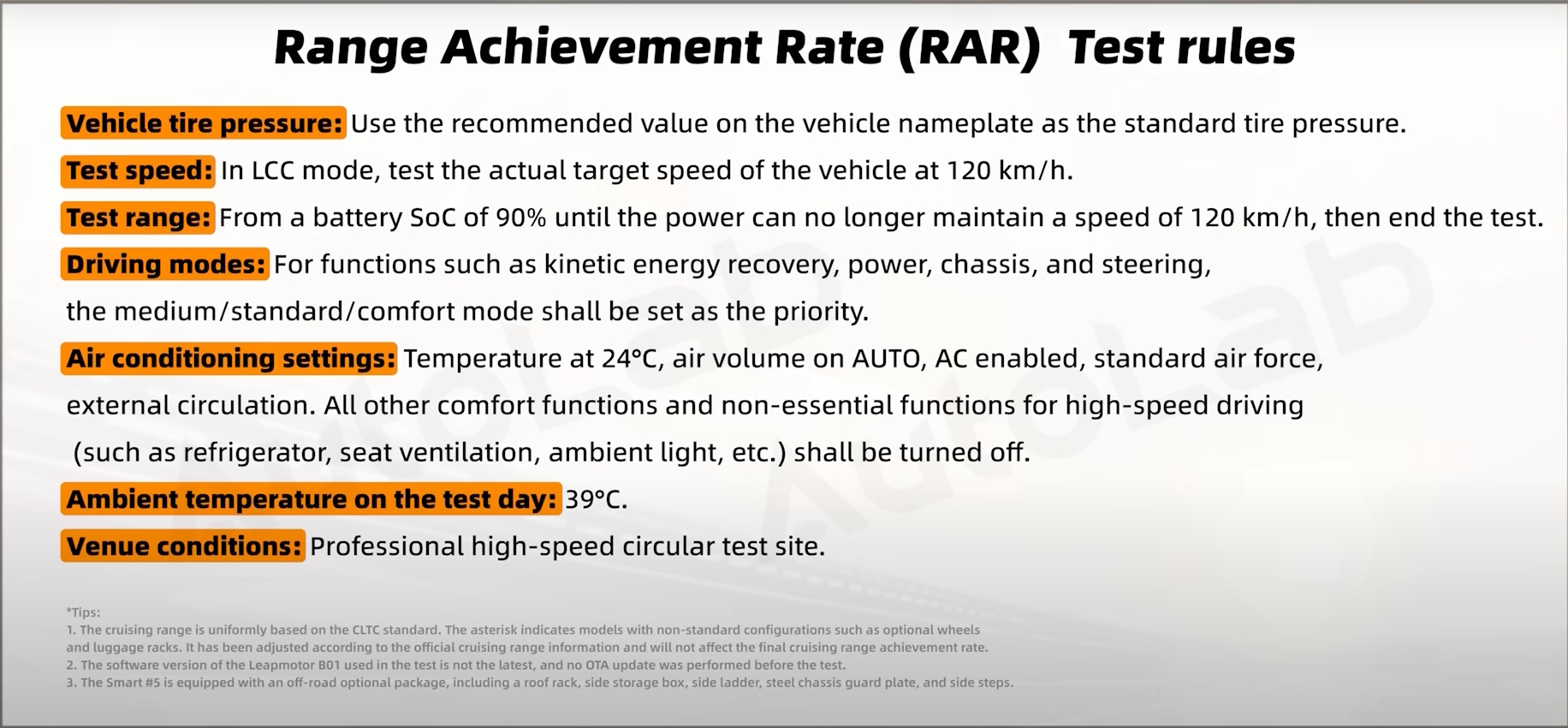 Range Achievement Rate (RAR) Test rules

Vehicle tire pressure: Use the recommended value on the vehicle nameplate as the standard tire pressure.

Test speed: In LCC mode, test the actual target speed of the vehicle at 120 km/h.

Test range: From a battery SoC of 90% until the power can no longer maintain a speed of 120 km/h, then end the test.

Driving modes: For functions such as kinetic energy recovery, power, chassis, and steering, the medium/standard/comfort mode shall be set as the priority.

Air conditioning settings: Temperature at 24°C, air volume on AUTO, AC enabled, standard air force, external circulation. All other comfort functions and non-essential functions for high-speed driving (such as refrigerator, seat ventilation, ambient light, etc.) shall be turned off.

Ambient temperature on the test day: 39°C.

Venue conditions: Professional high-speed circular test site.

AutoLab AutoLab

*Tips:
1. The cruising range is uniformly based on the CLTC standard. The asterisk indicates models with non-standard configurations such as optional wheels and luggage racks. It has been adjusted according to the official cruising range information and will not affect the final cruising range achievement rate.
2. The software version of the Leapmotor B01 used in the test is not the latest, and no OTA update was performed before the test.
3. The Smart #5 is equipped with an off-road optional package, including a roof rack, side storage box, side ladder, steel chassis guard plate, and side steps.